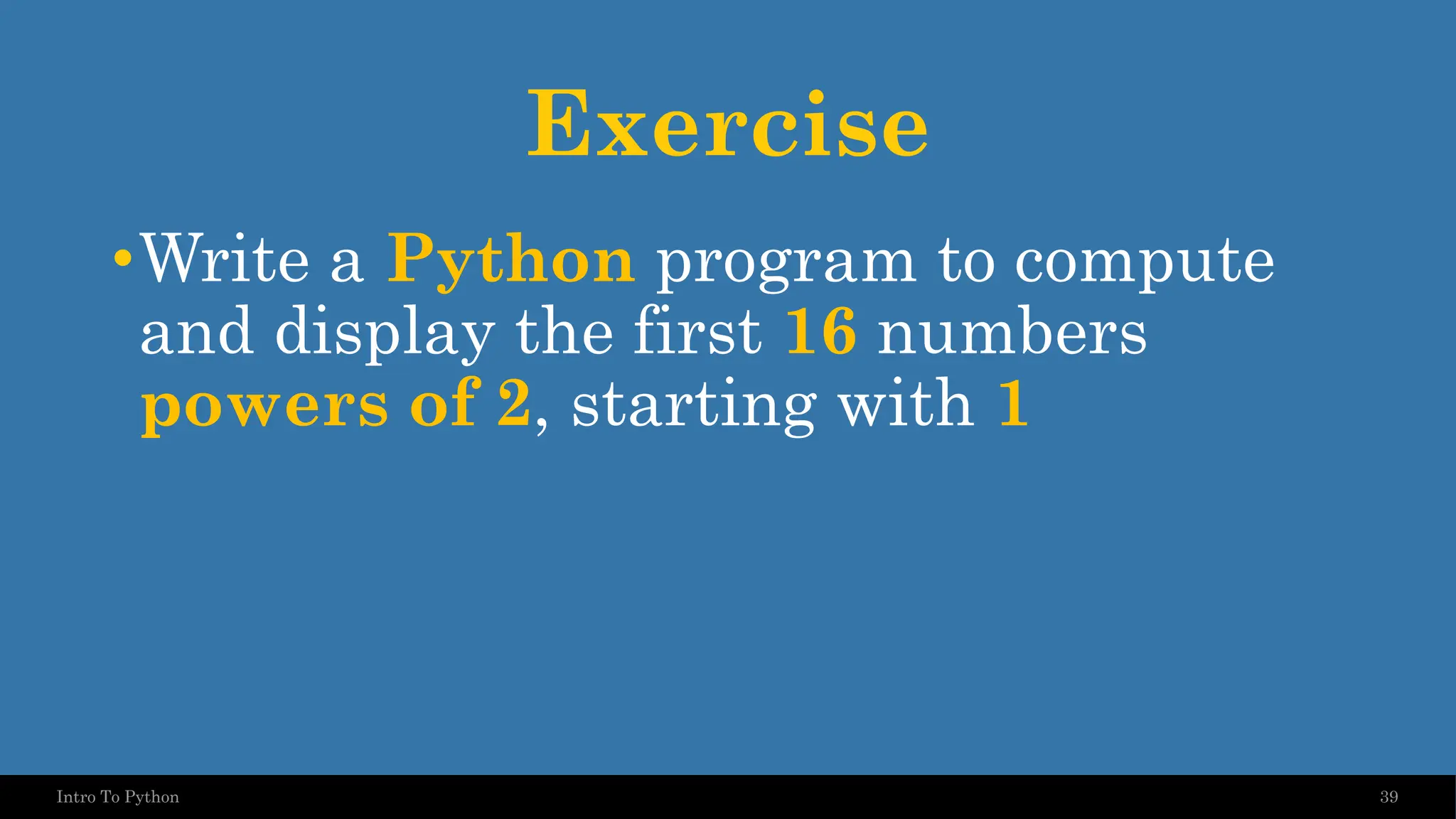 Exercise

• Write a Python program to compute and display the first 16 numbers powers of 2, starting with 1

Intro To Python

39